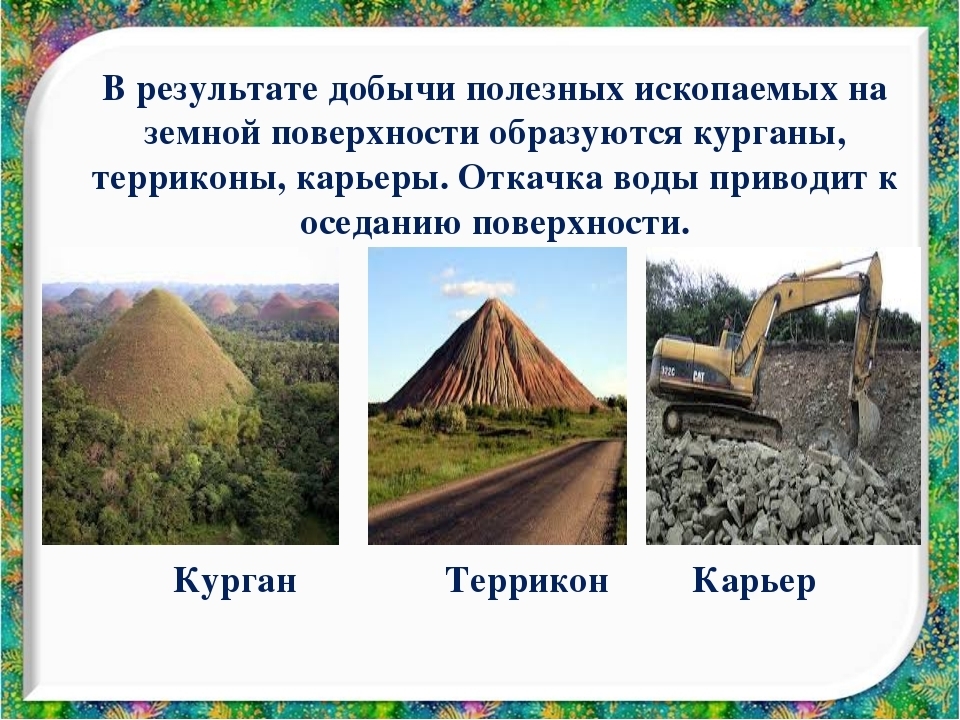 В результате добычи полезных ископаемых на земной поверхности образуются курганы, терриконы, карьеры. Откачка воды приводит к оседанию поверхности.

322C CAT

Курган

Террикон

Карьер